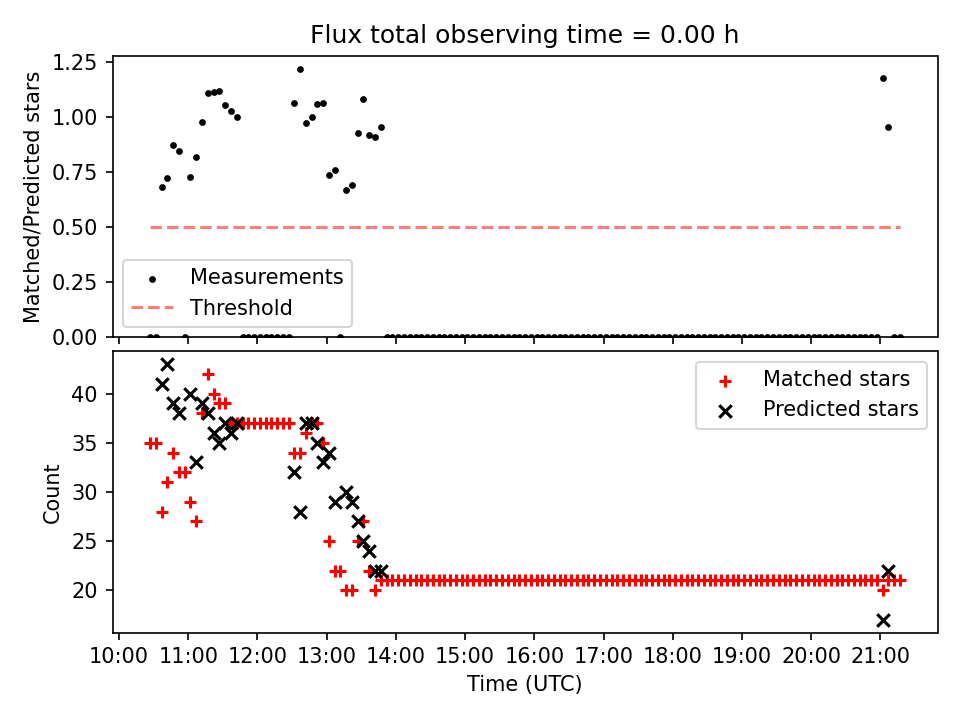 Flux total observing time = 0.00 h

Matched/Predicted stars

1.25
1.00
0.75
0.50
0.25
0.00

Measurements
Threshold

Count

40
35
30
25
20

Matched stars
Predicted stars

10:00 11:00 12:00 13:00 14:00 15:00 16:00 17:00 18:00 19:00 20:00 21:00

Time (UTC)